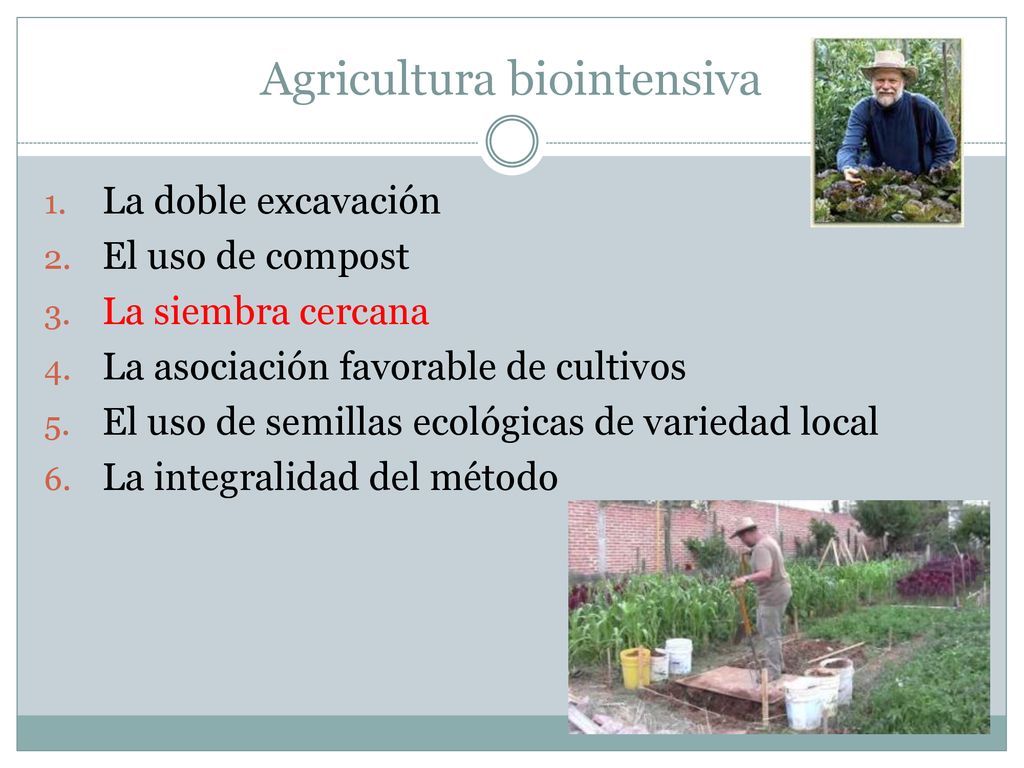 Agricultura biointensiva

1. La doble excavación
2. El uso de compost
3. La siembra cercana
4. La asociación favorable de cultivos
5. El uso de semillas ecológicas de variedad local
6. La integralidad del método